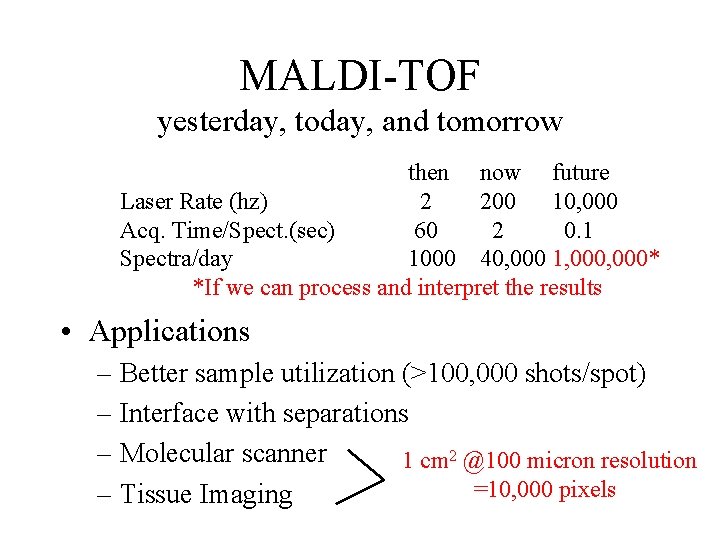 MALDI-TOF
yesterday, today, and tomorrow

| | then | now | future |
|---|---|---|---|
| Laser Rate (hz) | 2 | 200 | 10,000 |
| Acq. Time/Spect.(sec) | 60 | 2 | 0.1 |
| Spectra/day | 1000 | 40,000 | 1,000,000* |

*If we can process and interpret the results

• Applications
– Better sample utilization (>100,000 shots/spot)
– Interface with separations
– Molecular scanner
– Tissue Imaging

1 $cm^2$ @100 micron resolution =10,000 pixels